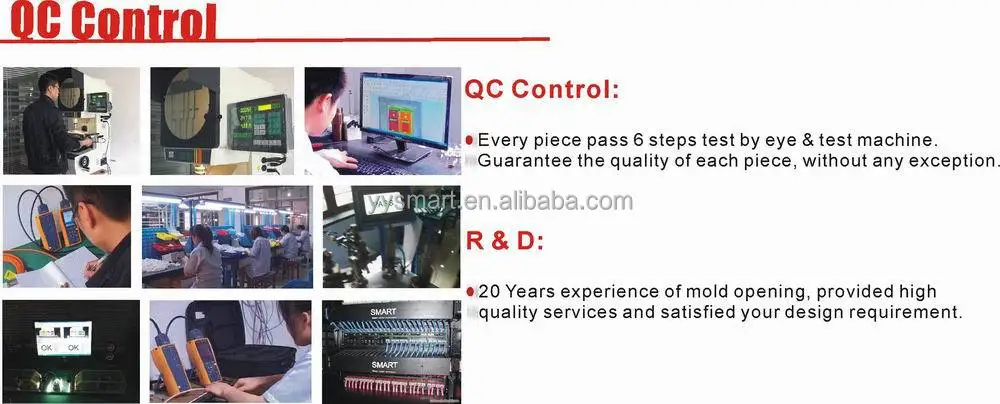 QC Control

QC Control:

Every piece pass 6 steps test by eye & test machine. Guarantee the quality of each piece, without any exception.

yysmart.en.alibaba.com

R & D:

20 Years experience of mold opening, provided high quality services and satisfied your design requirement.

OK OK

SMART

SMART